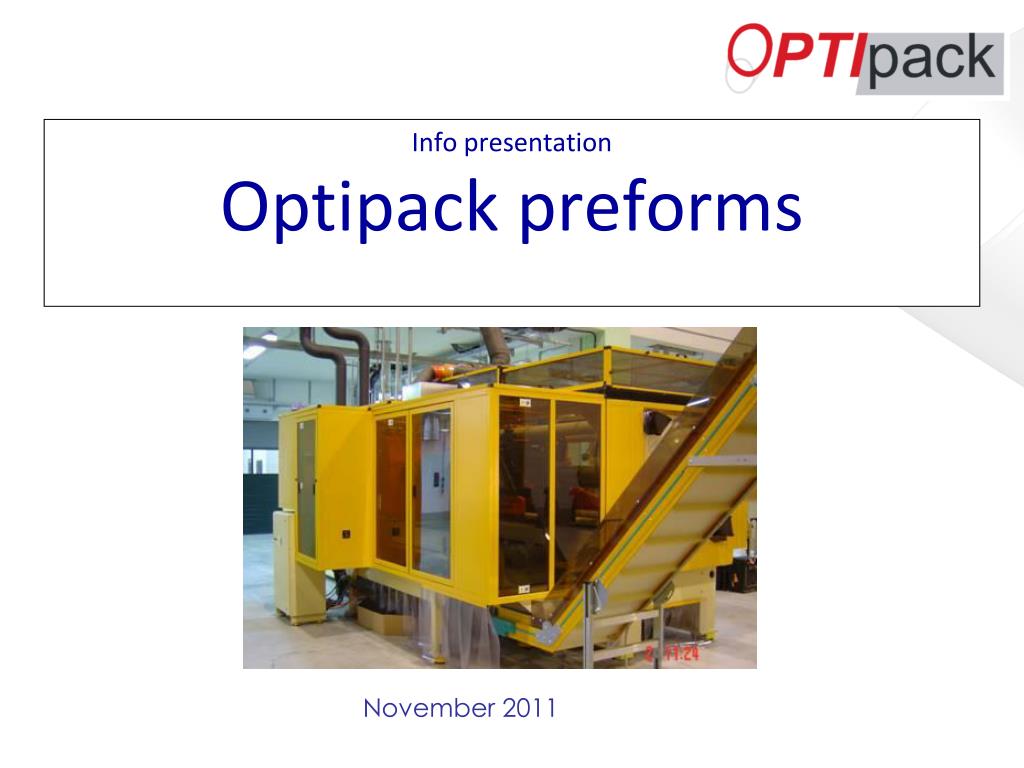 OPTIpack

Info presentation

Optipack preforms

2 11:24

November 2011